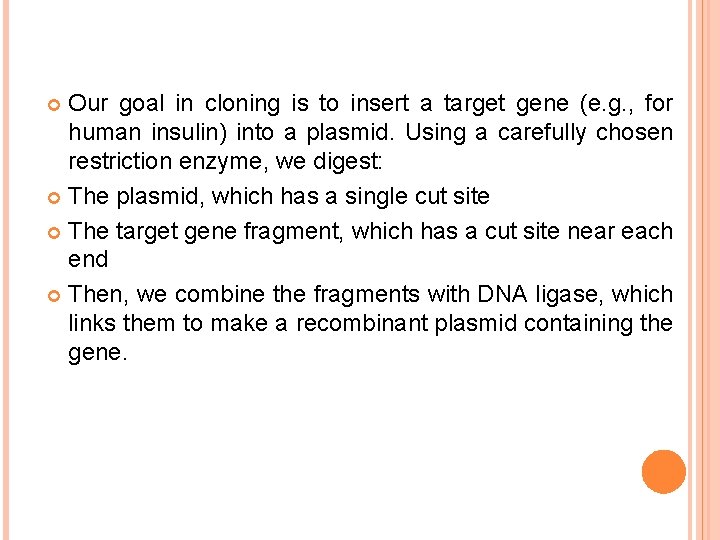 Our goal in cloning is to insert a target gene (e.g., for human insulin) into a plasmid. Using a carefully chosen restriction enzyme, we digest:

The plasmid, which has a single cut site

The target gene fragment, which has a cut site near each end

Then, we combine the fragments with DNA ligase, which links them to make a recombinant plasmid containing the gene.